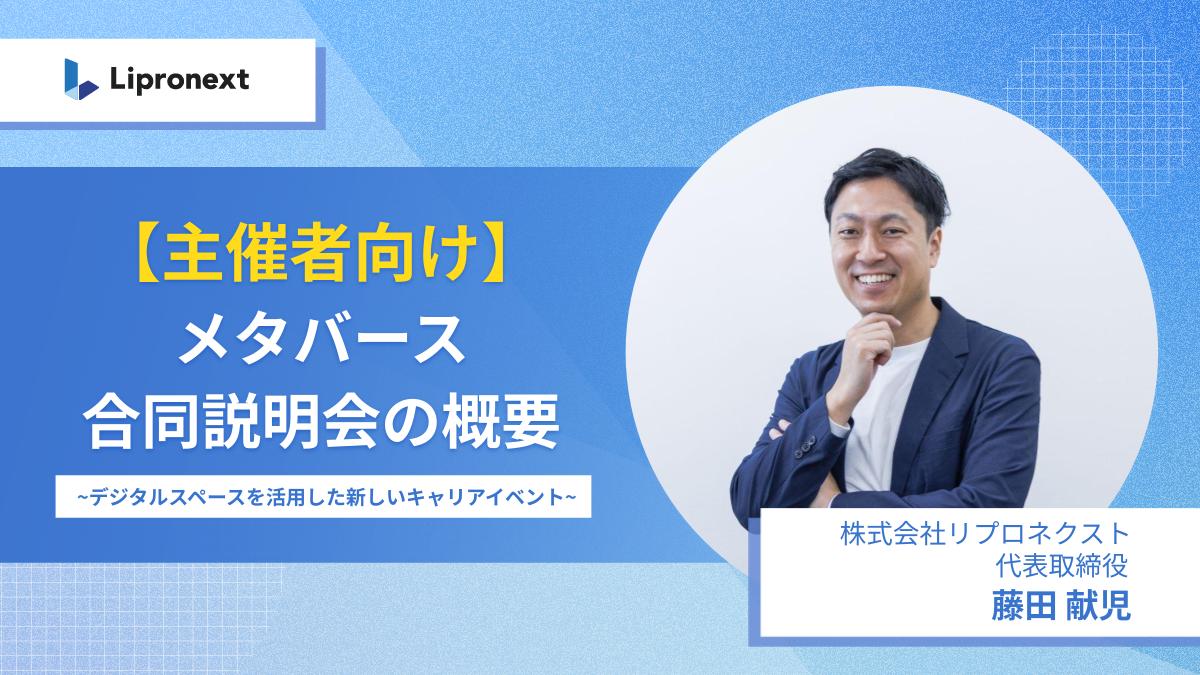 Lipronext

【主催者向け】
メタバース
合同説明会の概要

~デジタルスペースを活用した新しいキャリアイベント~

株式会社リプロネクスト
代表取締役
藤田 献児